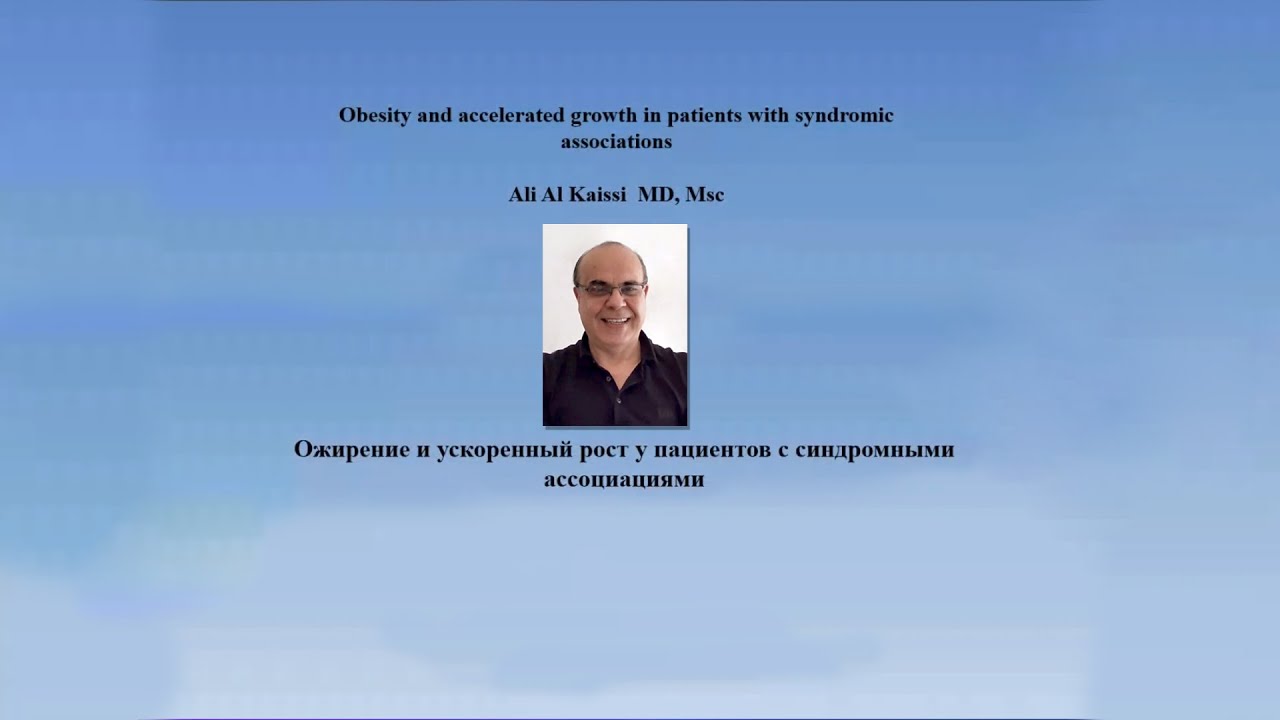 Obesity and accelerated growth in patients with syndromic associations

Ali Al Kaissi MD, Msc

Ожирение и ускоренный рост у пациентов с синдромными ассоциациями